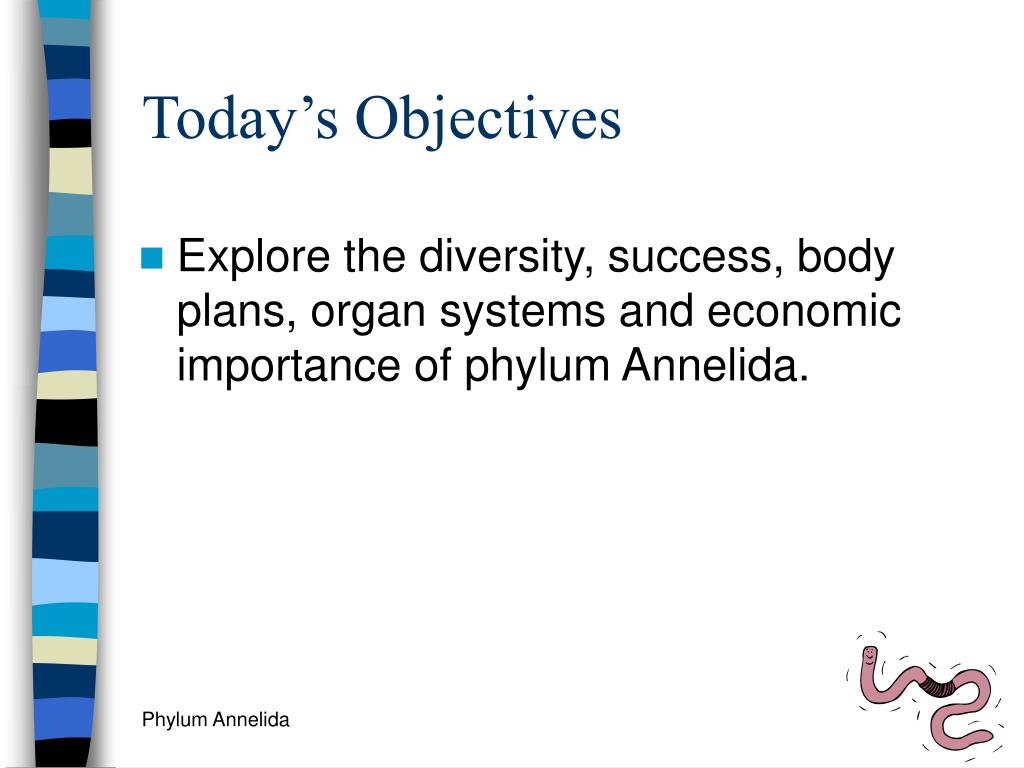 Today’s Objectives

Explore the diversity, success, body plans, organ systems and economic importance of phylum Annelida.

Phylum Annelida